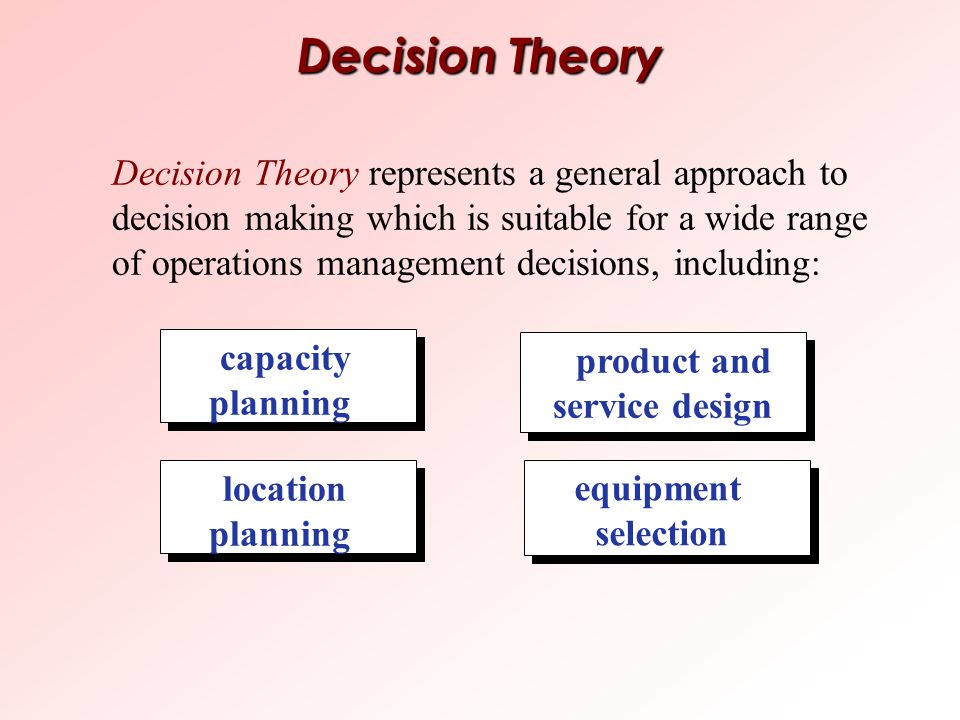 Decision Theory

Decision Theory represents a general approach to decision making which is suitable for a wide range of operations management decisions, including:

capacity planning

product and service design

location planning

equipment selection